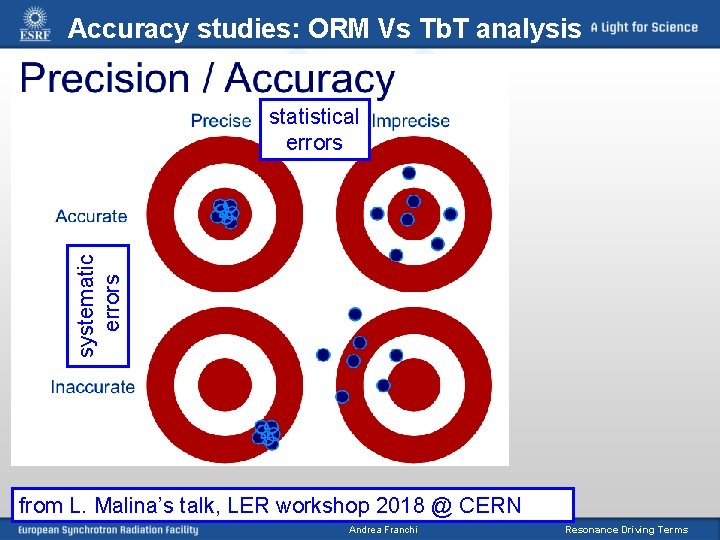 ESRF

Accuracy studies: ORM Vs TbT analysis

A Light for Science

Precision / Accuracy

Precise

statistical errors

Imprecise

Accurate

systematic errors

Inaccurate

from L. Malina's talk, LER workshop 2018 @ CERN

European Synchrotron Radiation Facility

Andrea Franchi

Resonance Driving Terms